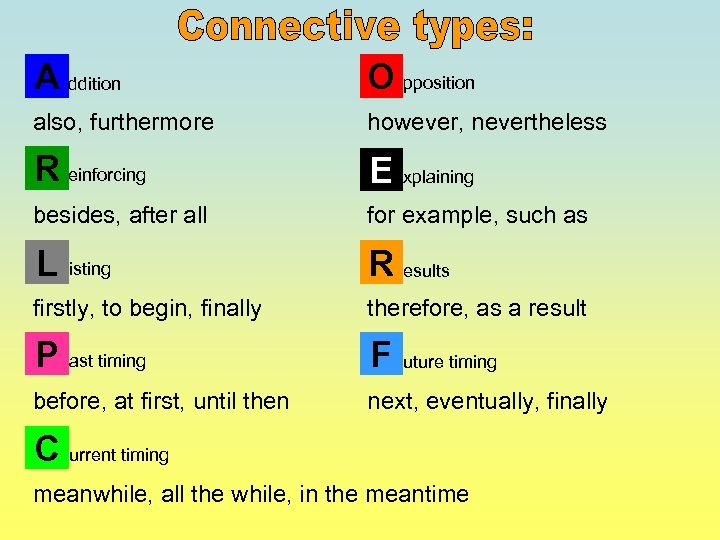 Connective types:

Addition
also, furthermore

Reinforcing
besides, after all

Listing
firstly, to begin, finally

Past timing
before, at first, until then

Current timing
meanwhile, all the while, in the meantime

Opposition
however, nevertheless

Explaining
for example, such as

Results
therefore, as a result

Future timing
next, eventually, finally